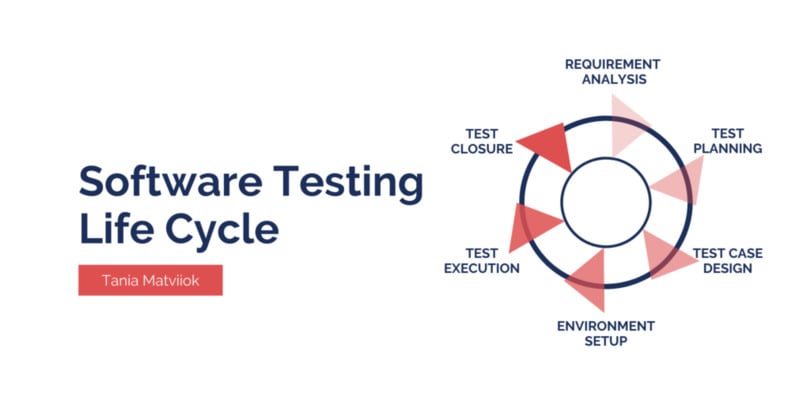 Software Testing Life Cycle

Tania Matviiok

REQUIREMENT ANALYSIS

TEST PLANNING

TEST CASE DESIGN

ENVIRONMENT SETUP

TEST EXECUTION

TEST CLOSURE